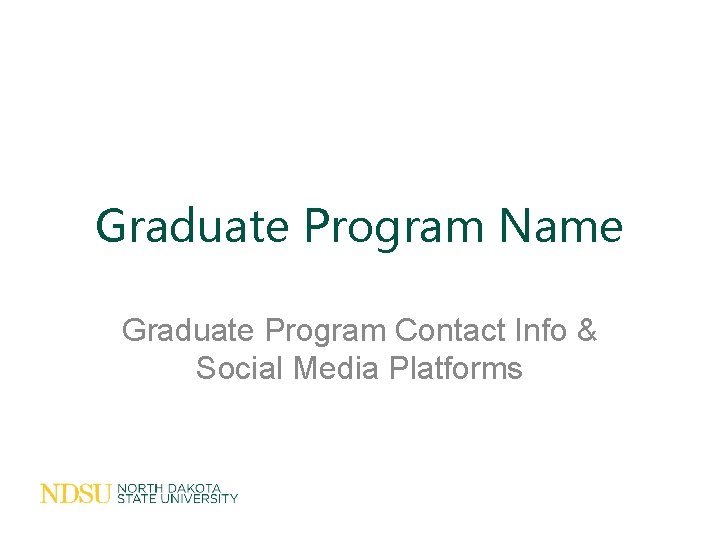 Graduate Program Name

Graduate Program Contact Info & Social Media Platforms

NDSU NORTH DAKOTA STATE UNIVERSITY